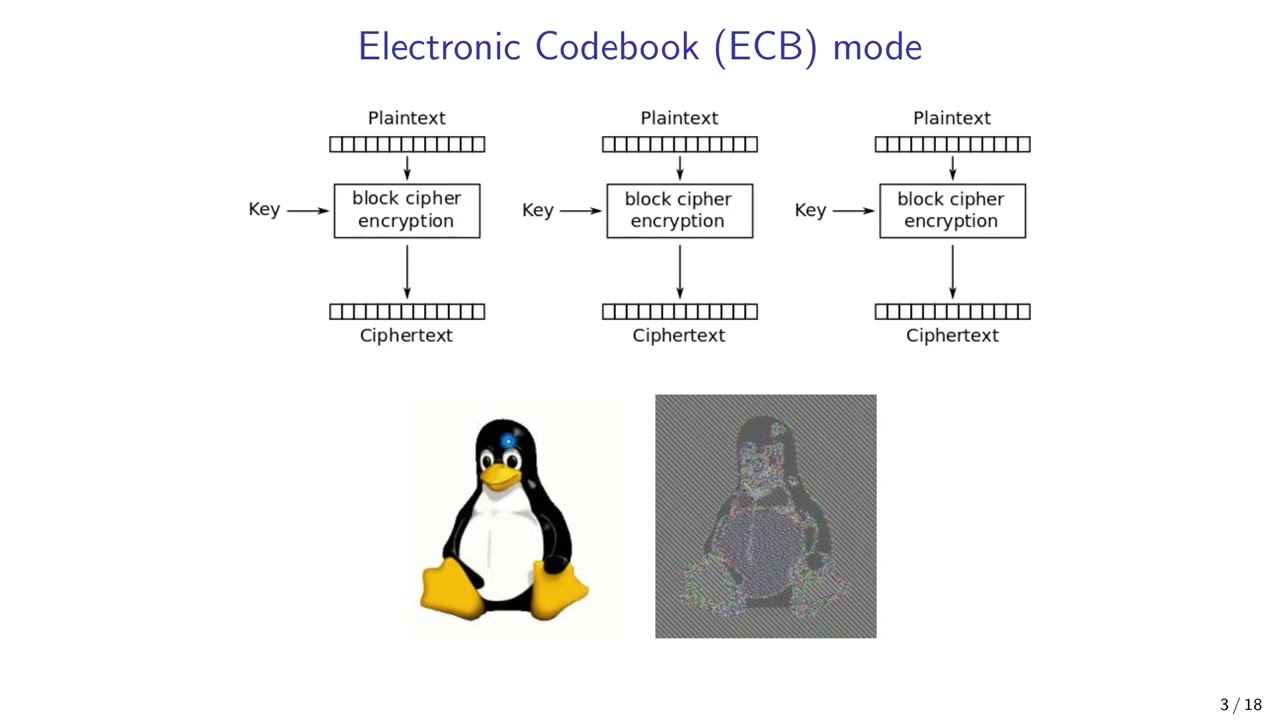 Electronic Codebook (ECB) mode

Plaintext

Key

block cipher encryption

Ciphertext

Plaintext

Key

block cipher encryption

Ciphertext

Plaintext

Key

block cipher encryption

Ciphertext

3 / 18